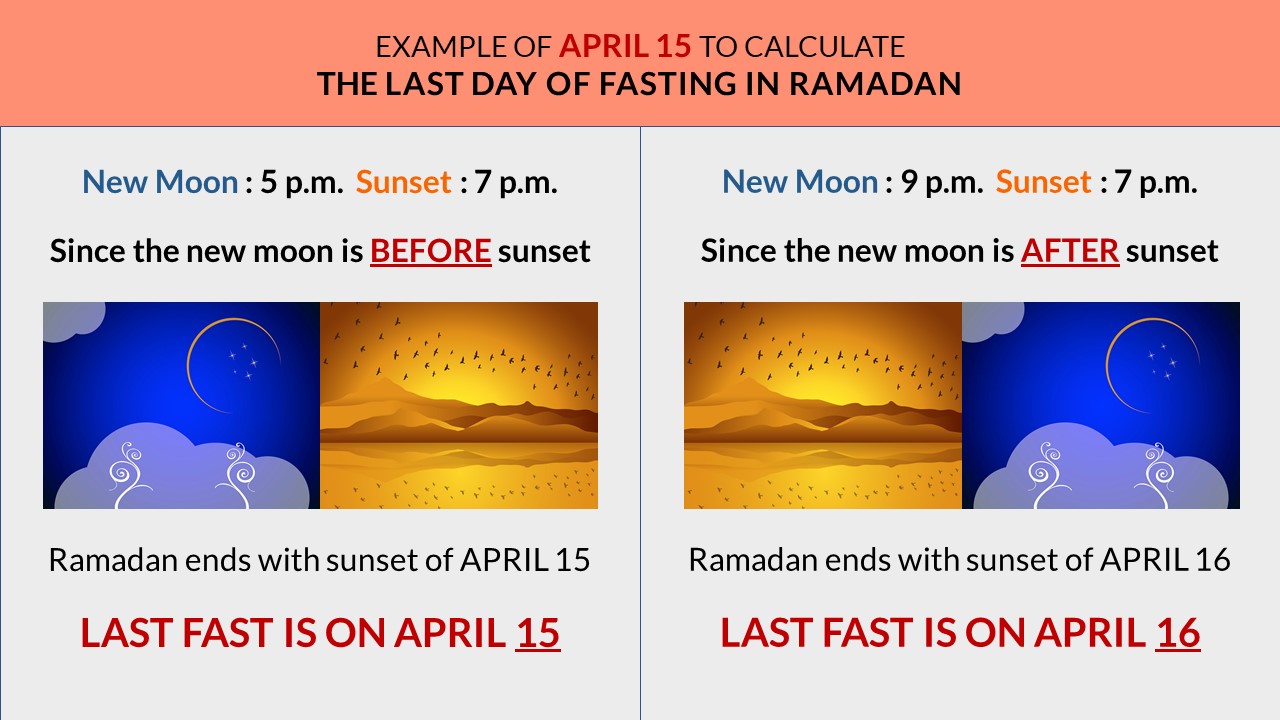 EXAMPLE OF APRIL 15 TO CALCULATE
THE LAST DAY OF FASTING IN RAMADAN

New Moon : 5 p.m. Sunset : 7 p.m.

Since the new moon is BEFORE sunset

Ramadan ends with sunset of APRIL 15

LAST FAST IS ON APRIL 15

New Moon : 9 p.m. Sunset : 7 p.m.

Since the new moon is AFTER sunset

Ramadan ends with sunset of APRIL 16

LAST FAST IS ON APRIL 16